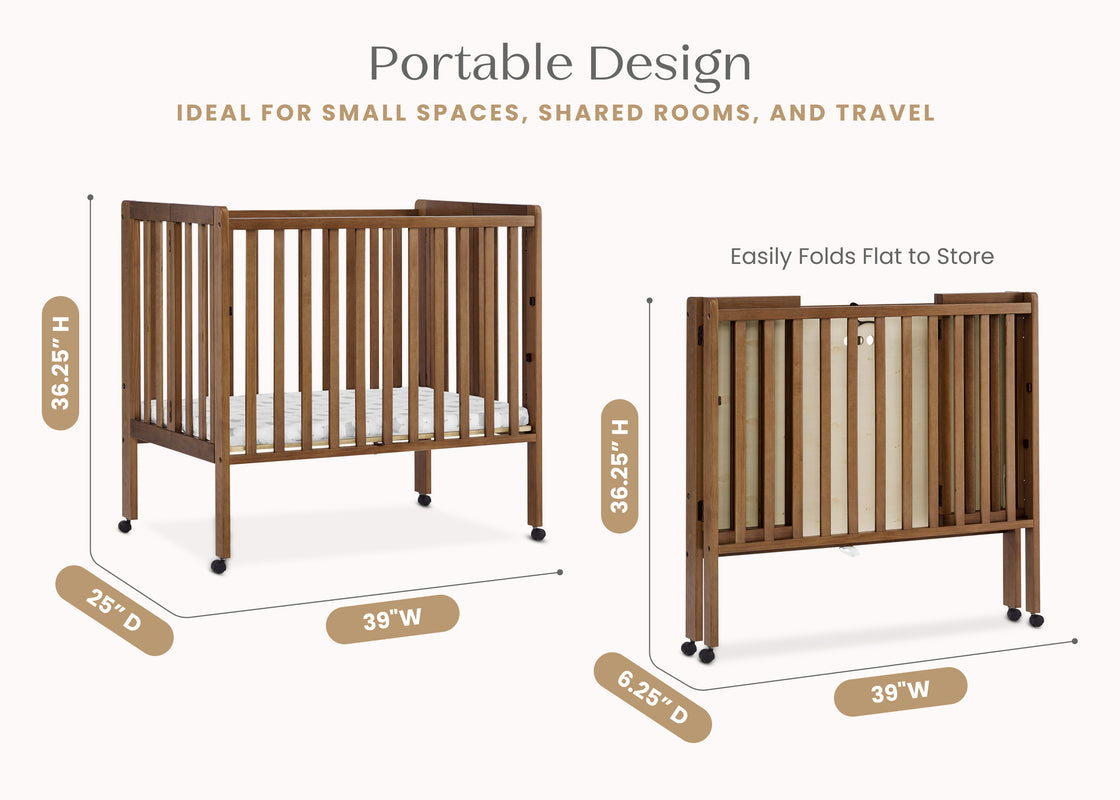 Portable Design
IDEAL FOR SMALL SPACES, SHARED ROOMS, AND TRAVEL

36.25" H
25" D
39"W

Easily Folds Flat to Store

36.25" H
6.25" D
39"W